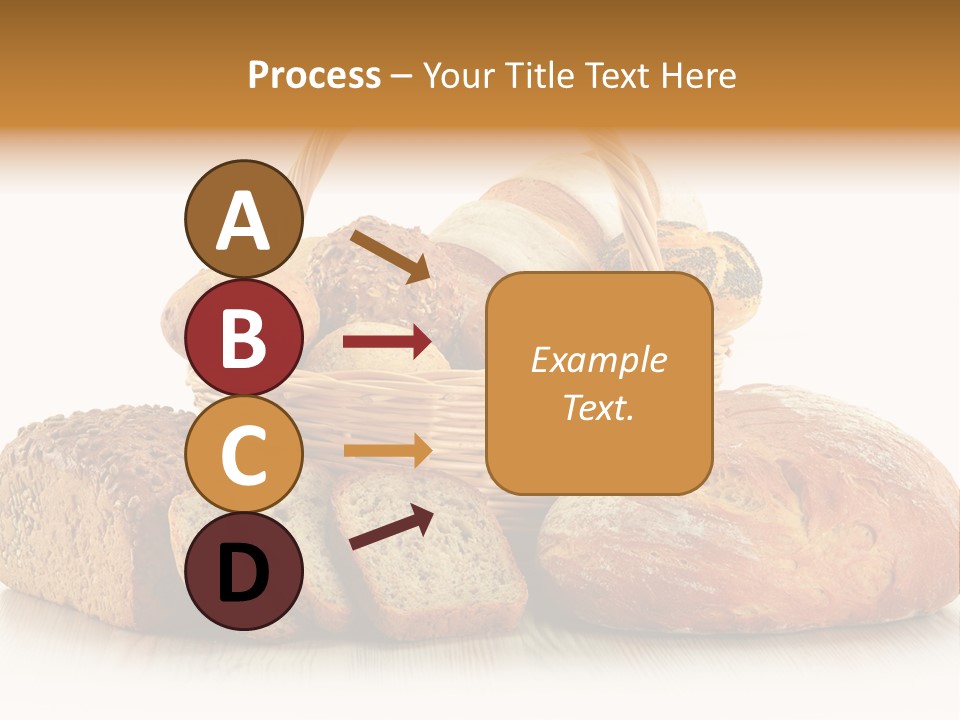 Process – Your Title Text Here

A

B

C

D

Example Text.